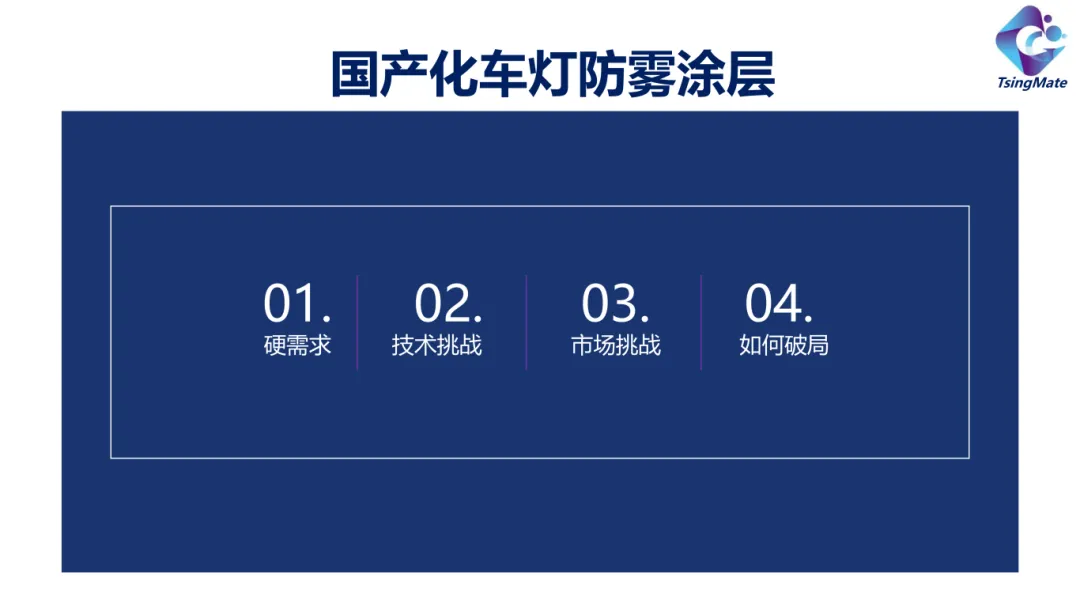 国产化车灯防雾涂层

TsingMate

01.
硬需求

02.
技术挑战

03.
市场挑战

04.
如何破局